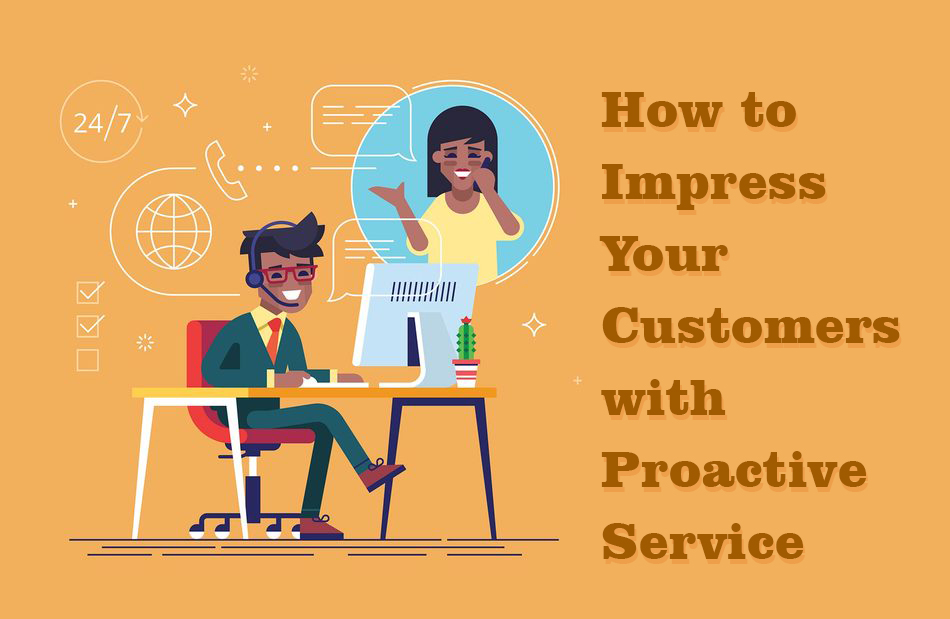 24/7

How to Impress Your Customers with Proactive Service